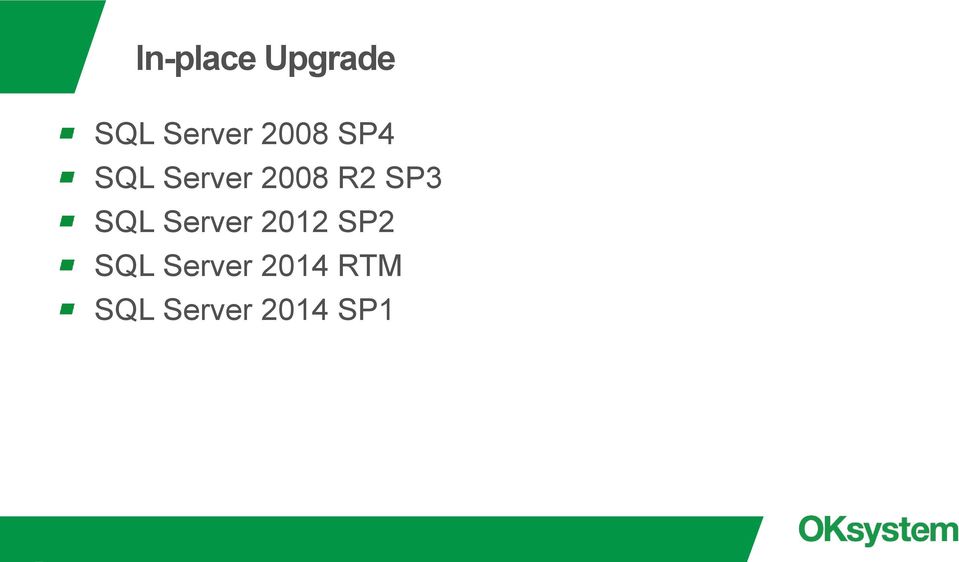 In-place Upgrade

- SQL Server 2008 SP4
- SQL Server 2008 R2 SP3
- SQL Server 2012 SP2
- SQL Server 2014 RTM
- SQL Server 2014 SP1

OKsystem